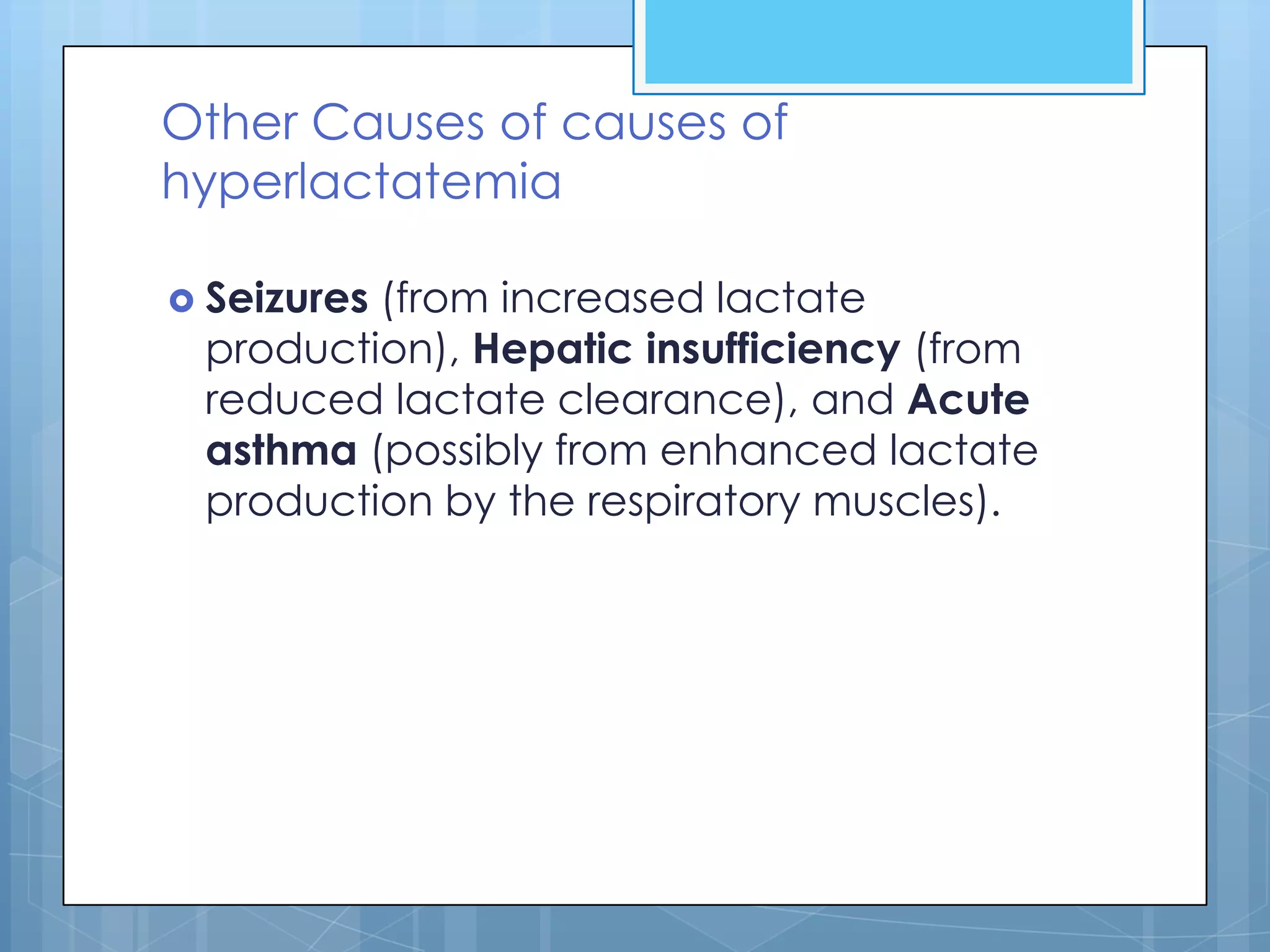 Other Causes of causes of hyperlactatemia

Seizures (from increased lactate production), Hepatic insufficiency (from reduced lactate clearance), and Acute asthma (possibly from enhanced lactate production by the respiratory muscles).